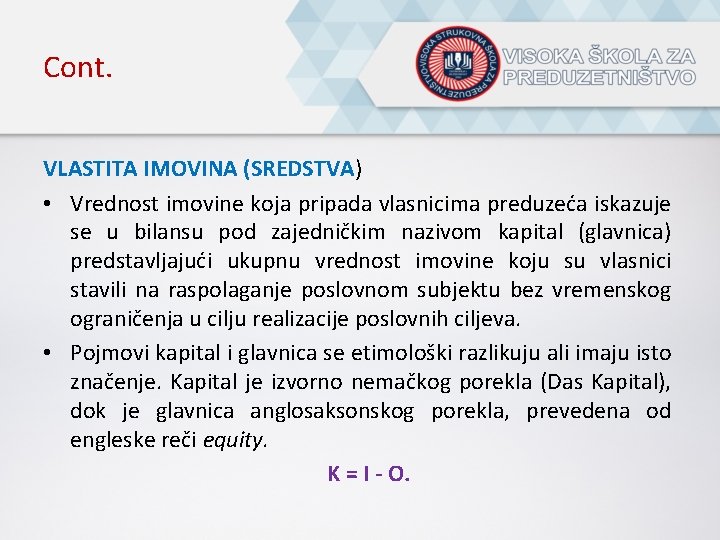 Cont.

VISOKA STRUKOVNA ŠKOLA ZA PREDUZETNIŠTVO

VISOKA ŠKOLA ZA PREDUZETNIŠTVO

VLASTITA IMOVINA (SREDSTVA)

• Vrednost imovine koja pripada vlasnicima preduzeća iskazuje se u bilansu pod zajedničkim nazivom kapital (glavnica) predstavljajući ukupnu vrednost imovine koju su vlasnici stavili na raspolaganje poslovnom subjektu bez vremenskog ograničenja u cilju realizacije poslovnih ciljeva.

• Pojmovi kapital i glavnica se etimološki razlikuju ali imaju isto značenje. Kapital je izvorno nemačkog porekla (Das Kapital), dok je glavnica anglosaksonskog porekla, prevedena od engleske reči equity.

K = I - O.